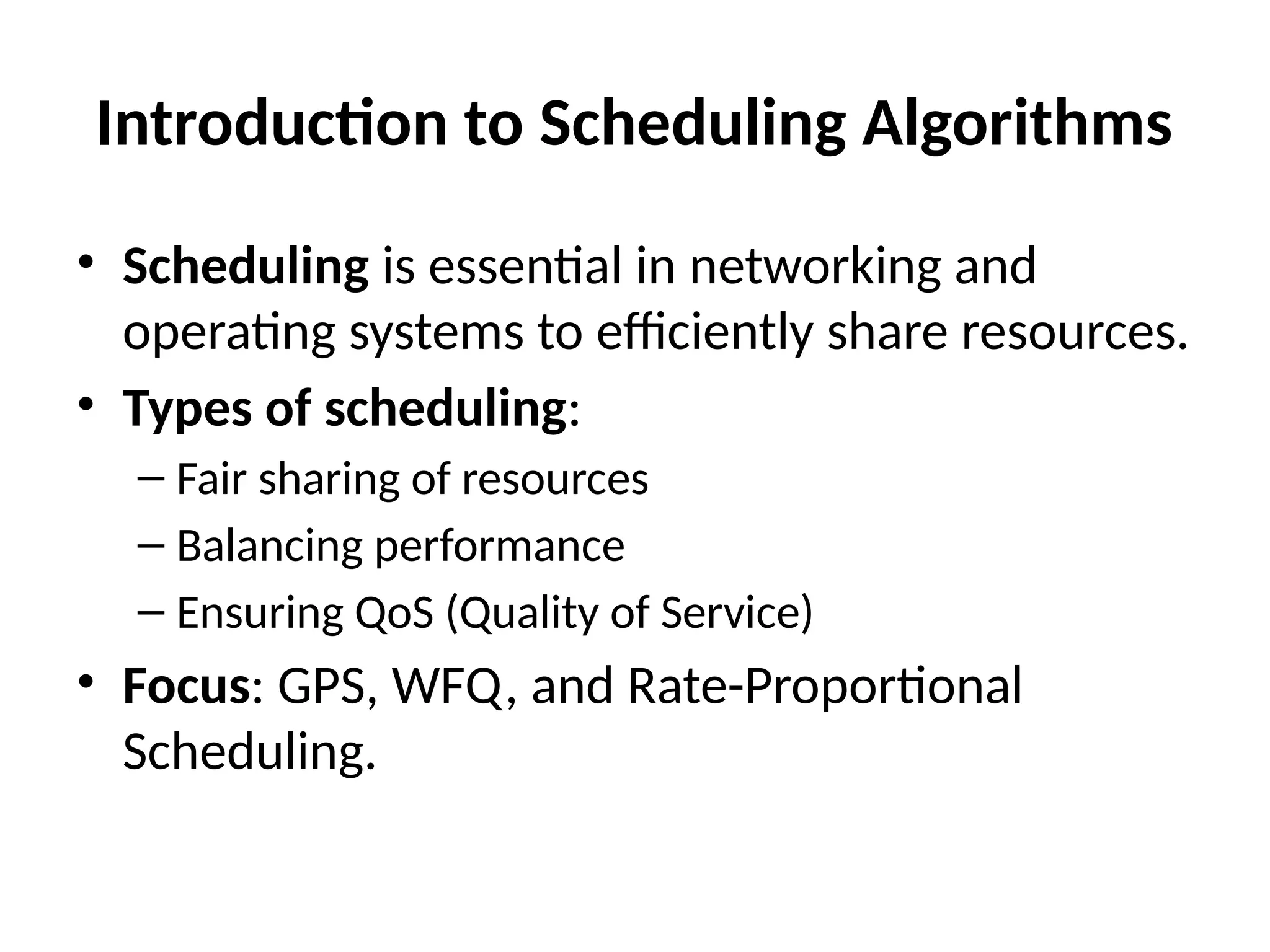 Introduction to Scheduling Algorithms

• Scheduling is essential in networking and operating systems to efficiently share resources.
• Types of scheduling:
– Fair sharing of resources
– Balancing performance
– Ensuring QoS (Quality of Service)
• Focus: GPS, WFQ, and Rate-Proportional Scheduling.